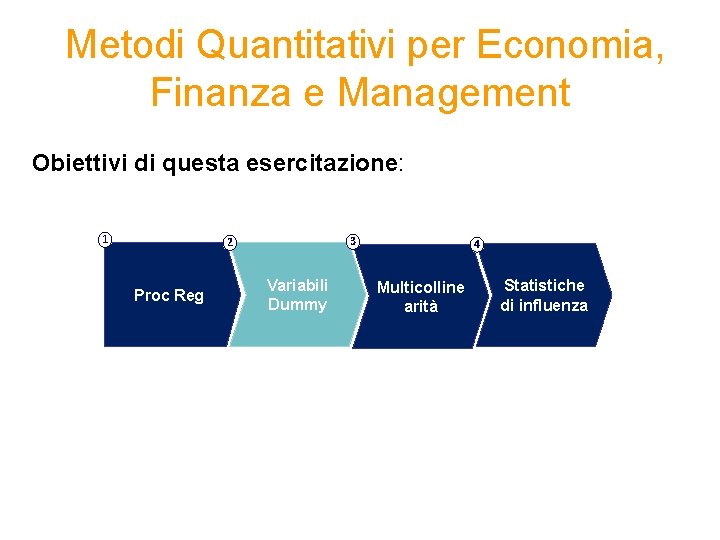 Metodi Quantitativi per Economia, Finanza e Management

Obiettivi di questa esercitazione:

1
Proc Reg

2
Variabili Dummy

3
Multicolline arità

4
Statistiche di influenza